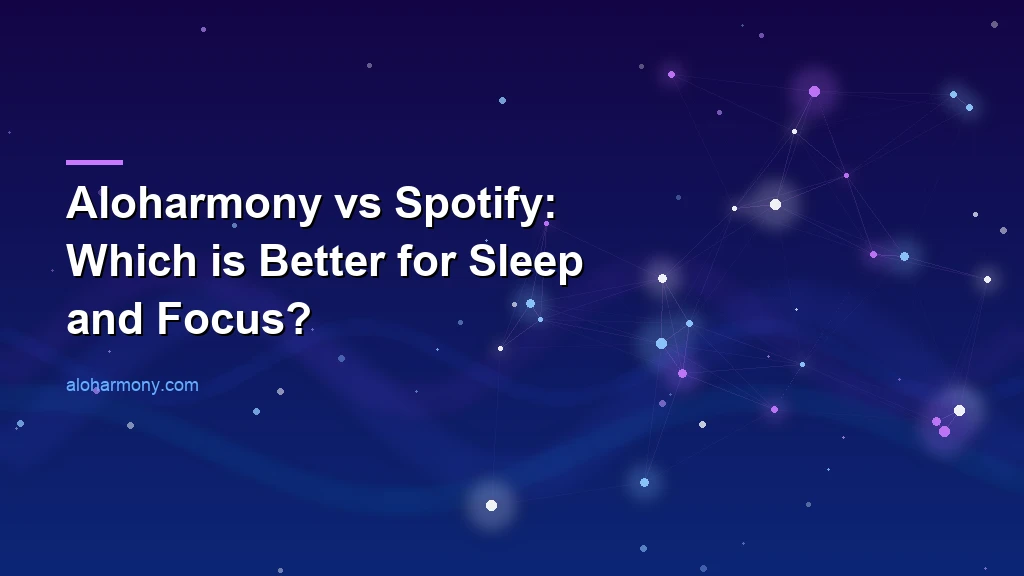 Aloharmony vs Spotify: Which is Better for Sleep and Focus?

aloharmony.com